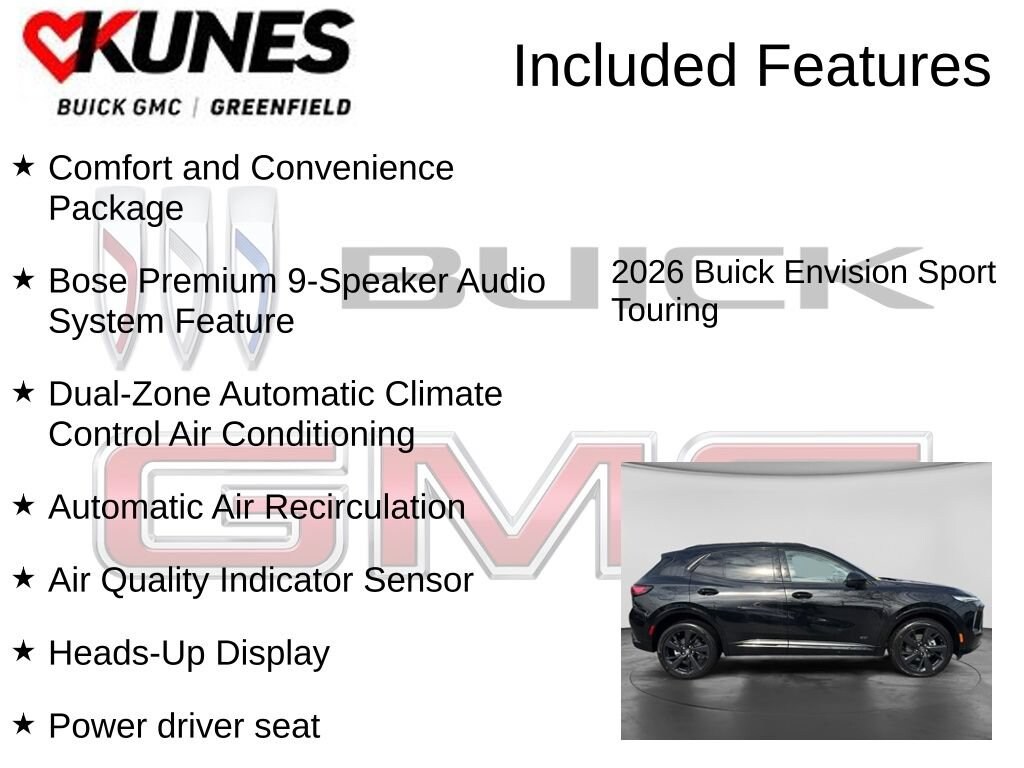 KUNES
BUICK GMC | GREENFIELD

Included Features

★ Comfort and Convenience Package

★ Bose Premium 9-Speaker Audio System Feature

★ Dual-Zone Automatic Climate Control Air Conditioning

★ Automatic Air Recirculation

★ Air Quality Indicator Sensor

★ Heads-Up Display

★ Power driver seat

BUICK

GMC

2026 Buick Envision Sport Touring